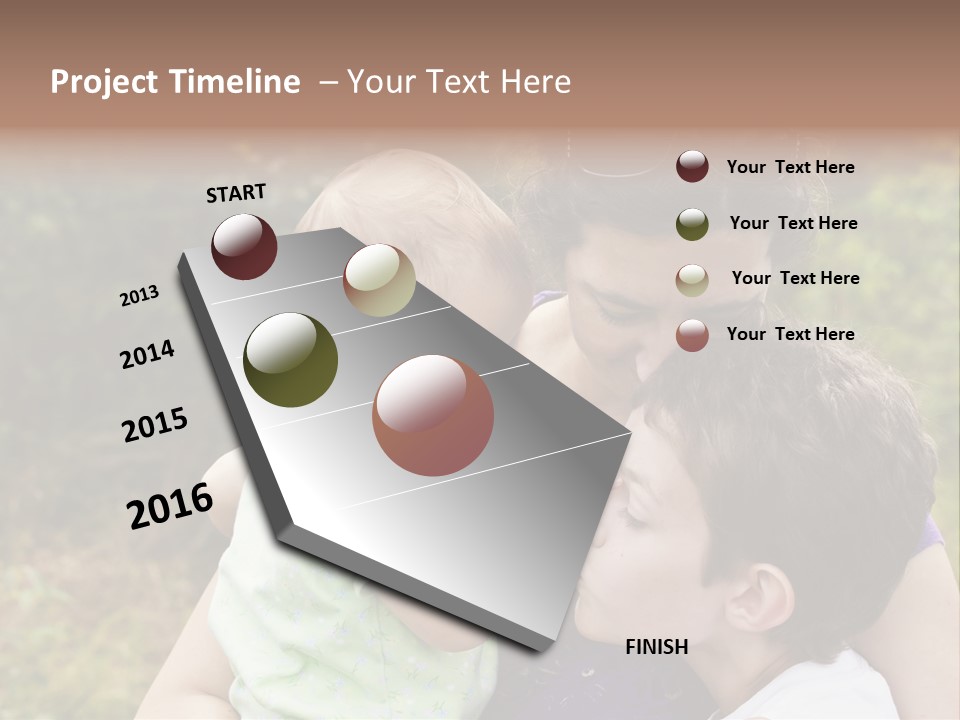 Project Timeline – Your Text Here

START

2013

2014

2015

2016

FINISH

Your Text Here

Your Text Here

Your Text Here

Your Text Here